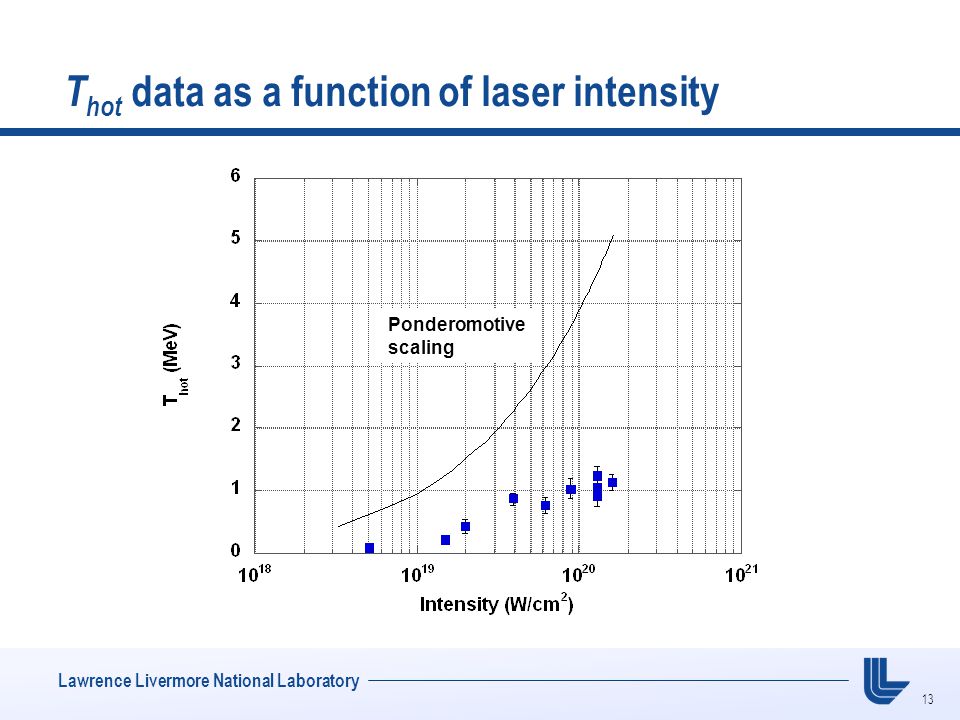 $T_{hot}$ data as a function of laser intensity

6
5
4
3
2
1
0

$T_{hot}$ (MeV)

Ponderomotive scaling

$10^{18}$ $10^{19}$ $10^{20}$ $10^{21}$

Intensity (W/cm$^2$)

Lawrence Livermore National Laboratory

13